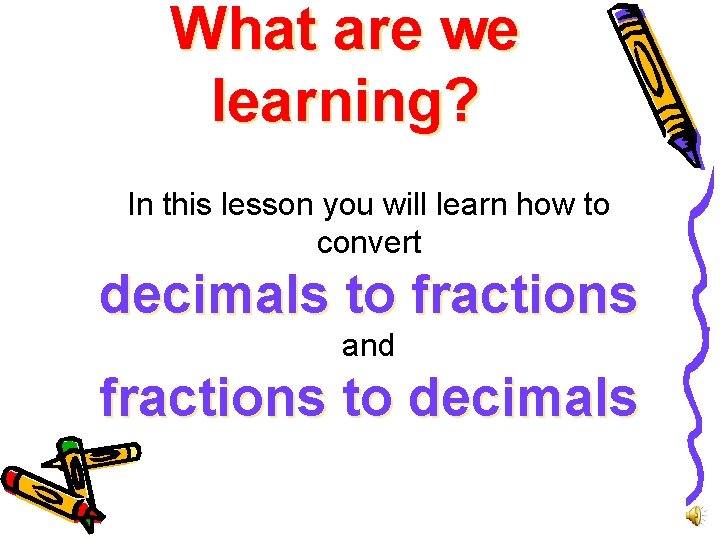 What are we learning?

In this lesson you will learn how to convert

decimals to fractions

and

fractions to decimals